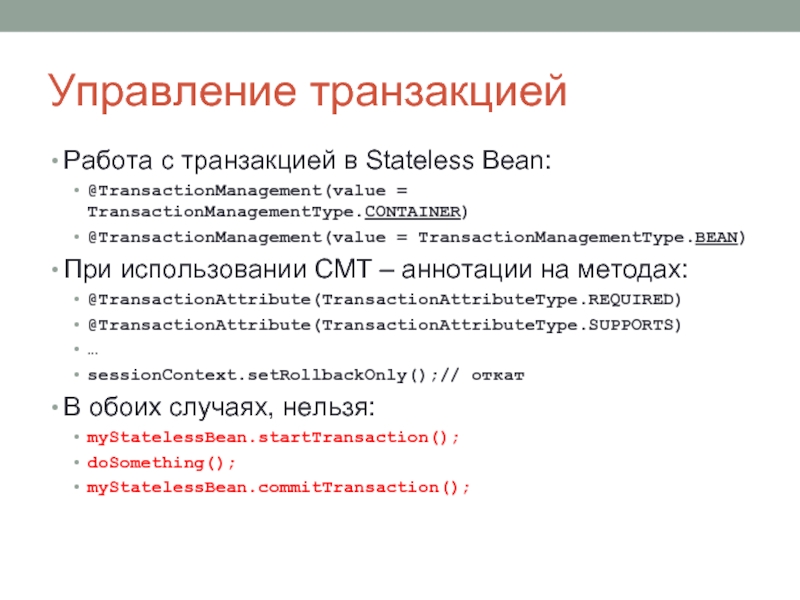 Управление транзакцией

• Работа с транзакцией в Stateless Bean:
  • @TransactionManagement(value = TransactionManagementType.CONTAINER)
  • @TransactionManagement(value = TransactionManagementType.BEAN)
• При использовании CMT – аннотации на методах:
  • @TransactionAttribute(TransactionAttributeType.REQUIRED)
  • @TransactionAttribute(TransactionAttributeType.SUPPORTS)
  • …
  • sessionContext.setRollbackOnly();// откат
• В обоих случаях, нельзя:
  • myStatelessBean.startTransaction();
  • doSomething();
  • myStatelessBean.commitTransaction();